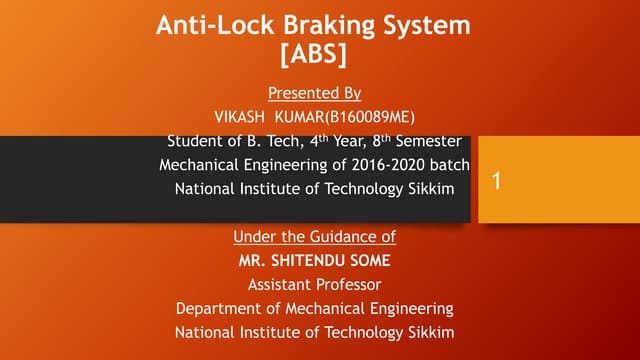 Anti-Lock Braking System [ABS]

Presented By
VIKASH KUMAR(B160089ME)
Student of B. Tech, 4$^{th}$ Year, 8$^{th}$ Semester
Mechanical Engineering of 2016-2020 batch
National Institute of Technology Sikkim

1

Under the Guidance of
MR. SHITENDU SOME
Assistant Professor
Department of Mechanical Engineering
National Institute of Technology Sikkim